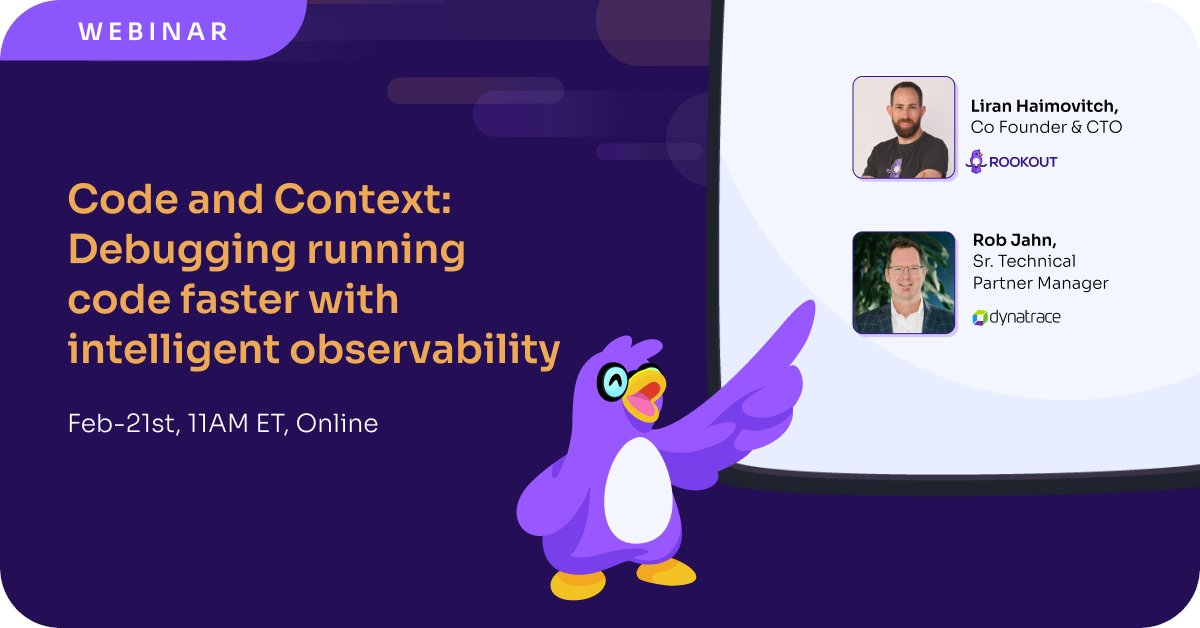 WEBINAR

Code and Context: Debugging running code faster with intelligent observability

Feb-21st, 11AM ET, Online

Liran Haimovitch,
Co Founder & CTO
ROOKOUT

Rob Jahn,
Sr. Technical Partner Manager
dynatrace